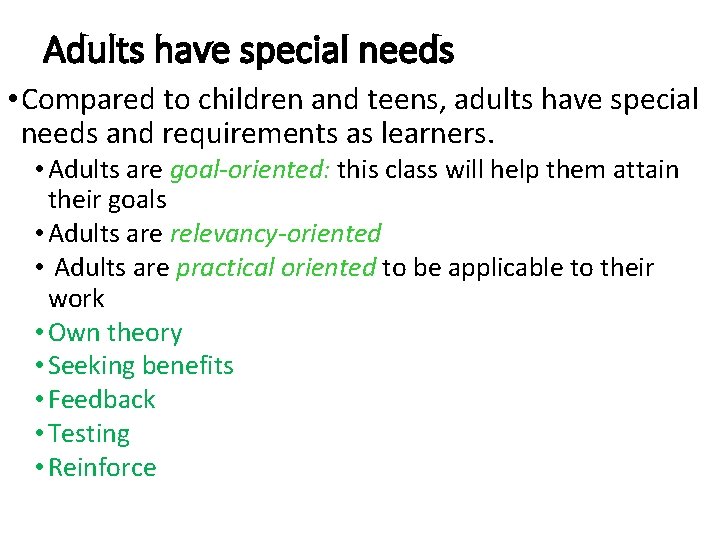 Adults have special needs

• Compared to children and teens, adults have special needs and requirements as learners.
• Adults are goal-oriented: this class will help them attain their goals
• Adults are relevancy-oriented
• Adults are practical oriented to be applicable to their work
• Own theory
• Seeking benefits
• Feedback
• Testing
• Reinforce